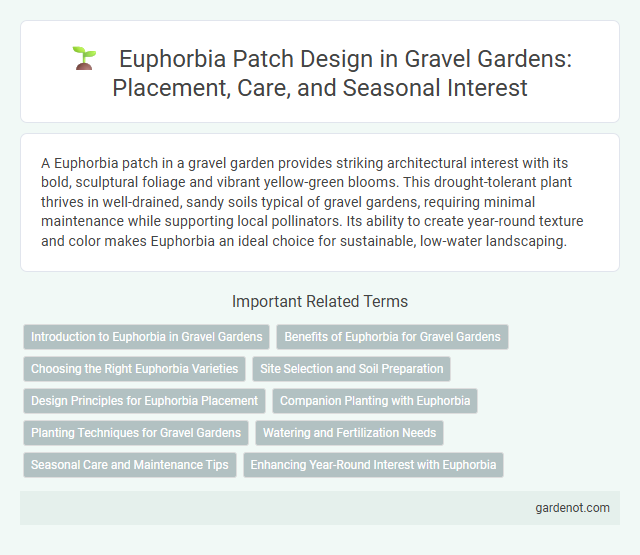 Euphorbia Patch Design in Gravel Gardens: Placement, Care, and Seasonal Interest

A Euphorbia patch in a gravel garden provides striking architectural interest with its bold, sculptural foliage and vibrant yellow-green blooms. This drought-tolerant plant thrives in well-drained, sandy soils typical of gravel gardens, requiring minimal maintenance while supporting local pollinators. Its ability to create year-round texture and color makes Euphorbia an ideal choice for sustainable, low-water landscaping.

Important Related Terms

Introduction to Euphorbia in Gravel Gardens
Benefits of Euphorbia for Gravel Gardens
Choosing the Right Euphorbia Varieties
Site Selection and Soil Preparation
Design Principles for Euphorbia Placement
Companion Planting with Euphorbia
Planting Techniques for Gravel Gardens
Watering and Fertilization Needs
Seasonal Care and Maintenance Tips
Enhancing Year-Round Interest with Euphorbia

gardenot.com